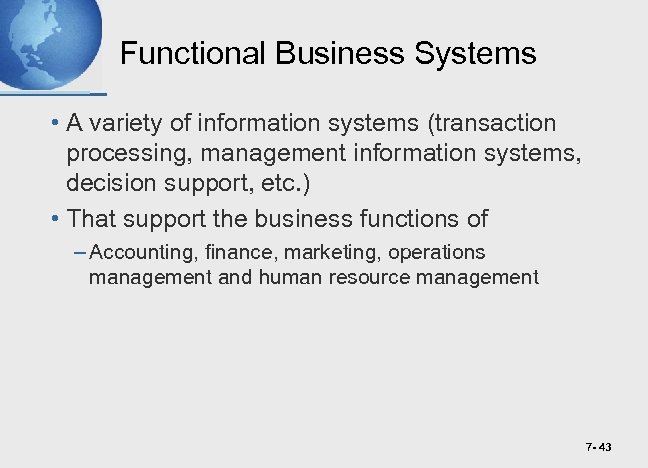 Functional Business Systems

• A variety of information systems (transaction processing, management information systems, decision support, etc.)

• That support the business functions of

– Accounting, finance, marketing, operations management and human resource management

7- 43